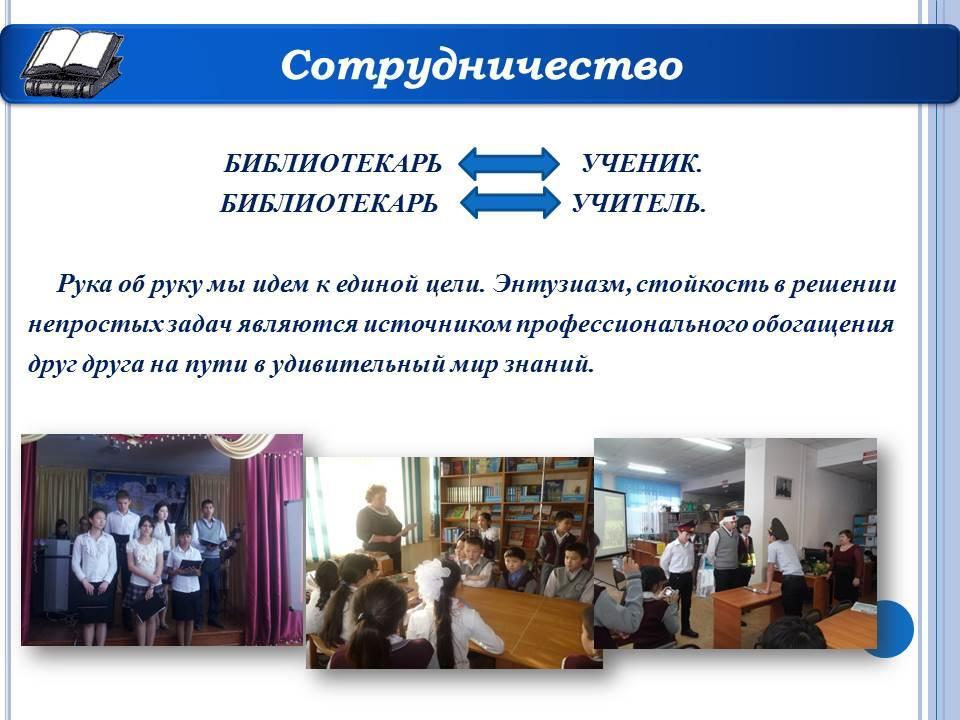 Сотрудничество

БИБЛИОТЕКАРЬ УЧЕНИК.
БИБЛИОТЕКАРЬ УЧИТЕЛЬ.

Рука об руку мы идем к единой цели. Энтузиазм, стойкость в решении непростых задач являются источником профессионального обогащения друг друга на пути в удивительный мир знаний.